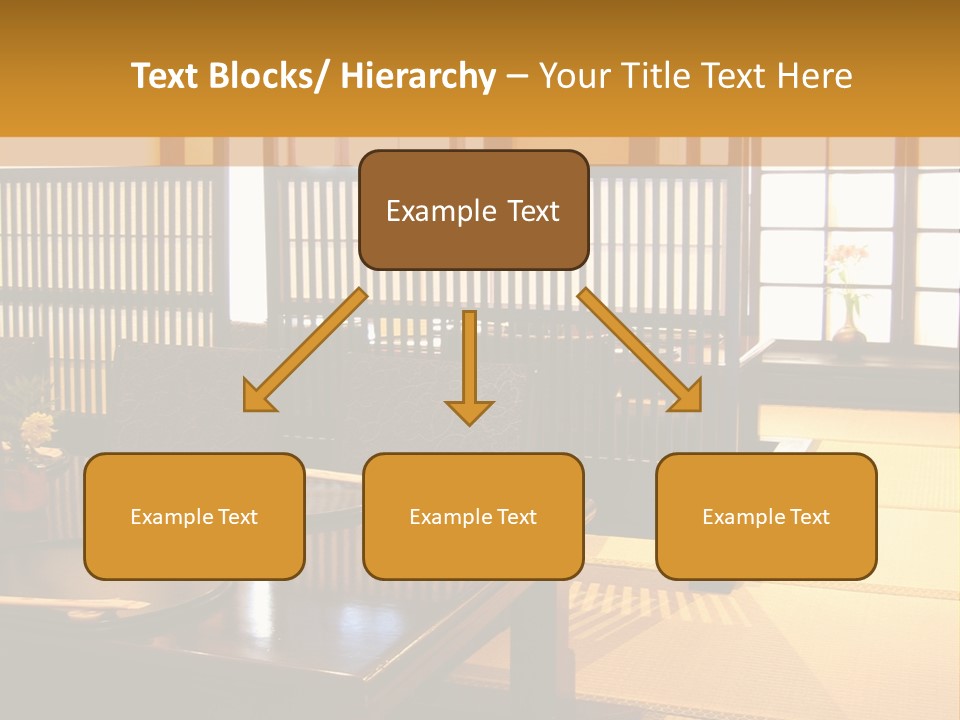 Text Blocks/ Hierarchy – Your Title Text Here

Example Text

Example Text

Example Text

Example Text